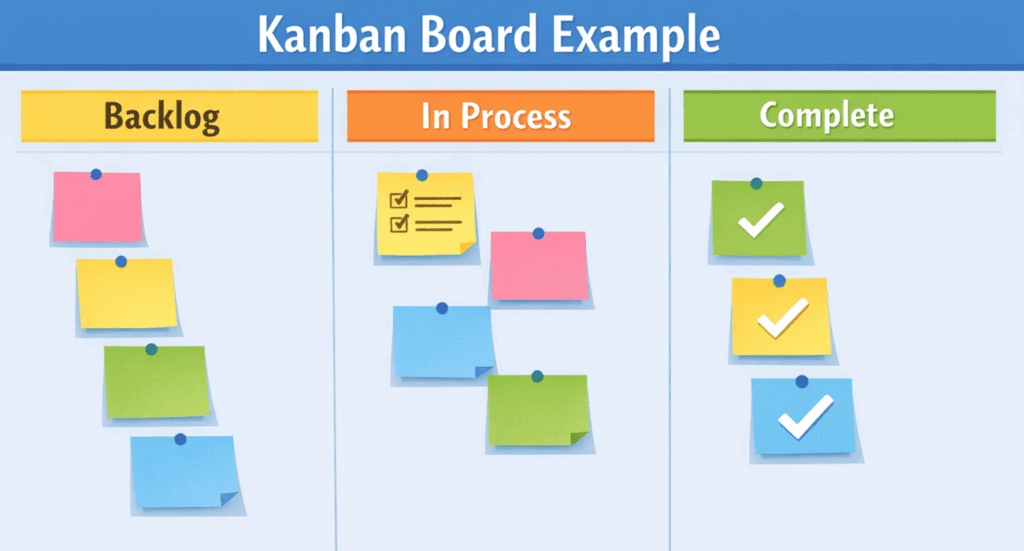 Kanban Board Example

Backlog

In Process

Complete